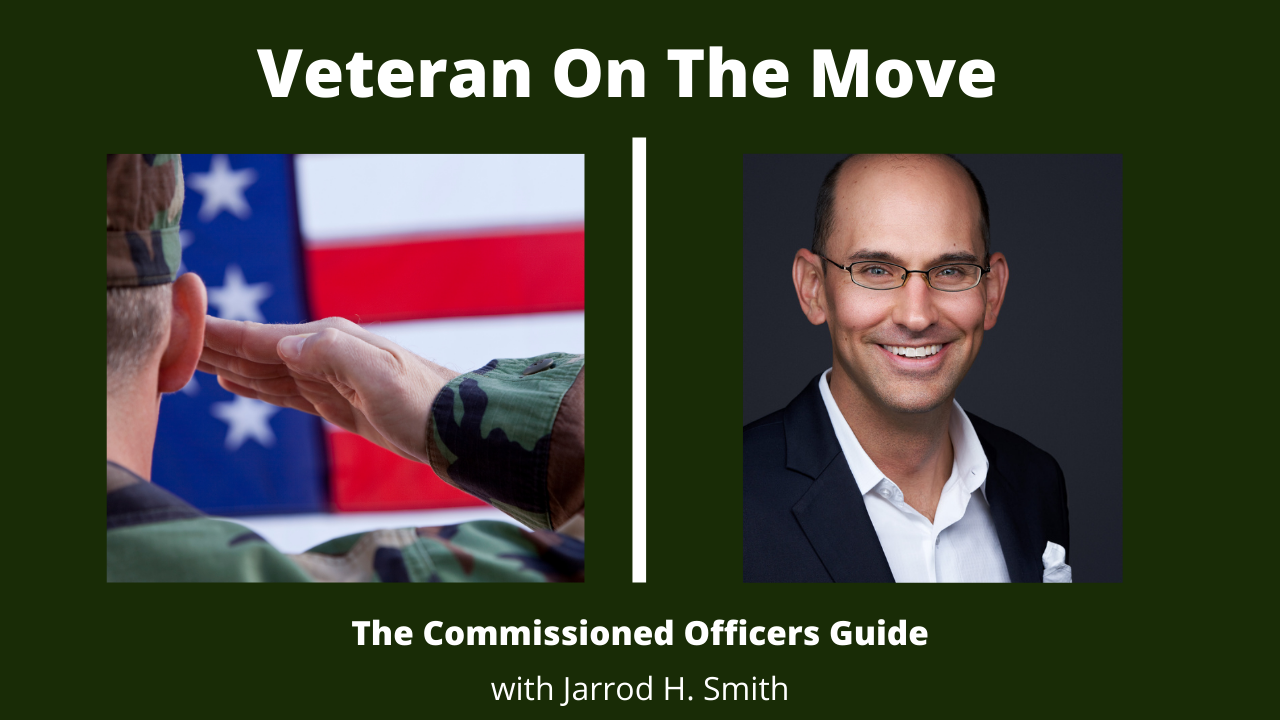 Veteran On The Move

The Commissioned Officers Guide

with Jarrod H. Smith